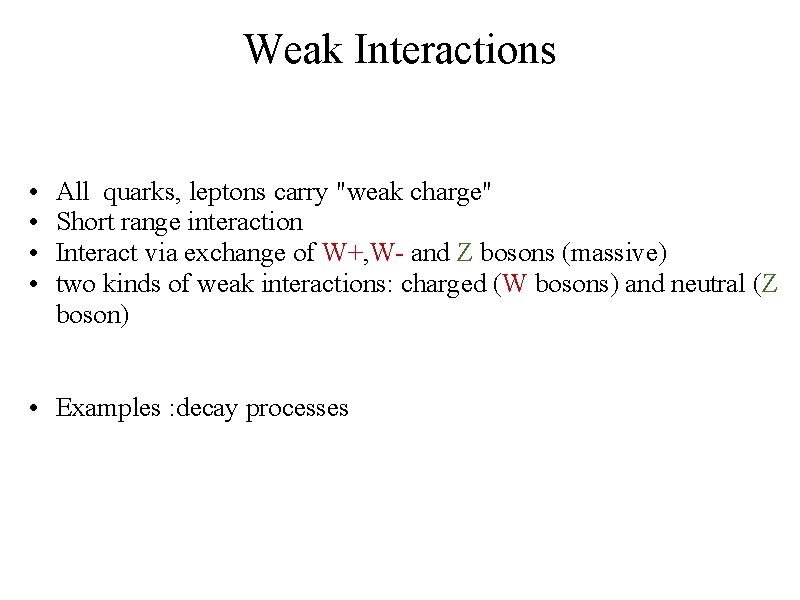 Weak Interactions

• All quarks, leptons carry "weak charge"
• Short range interaction
• Interact via exchange of W+,W- and Z bosons (massive)
• two kinds of weak interactions: charged (W bosons) and neutral (Z boson)

• Examples :decay processes